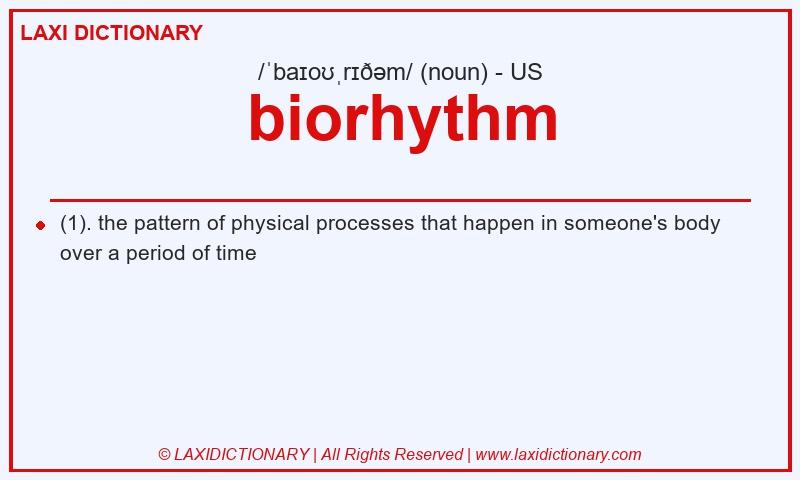 LAXI DICTIONARY

/ˈbaɪoʊˌrɪðəm/ (noun) - US

biorhythm

(1). the pattern of physical processes that happen in someone's body over a period of time

© LAXIDICTIONARY | All Rights Reserved | www.laxidictionary.com